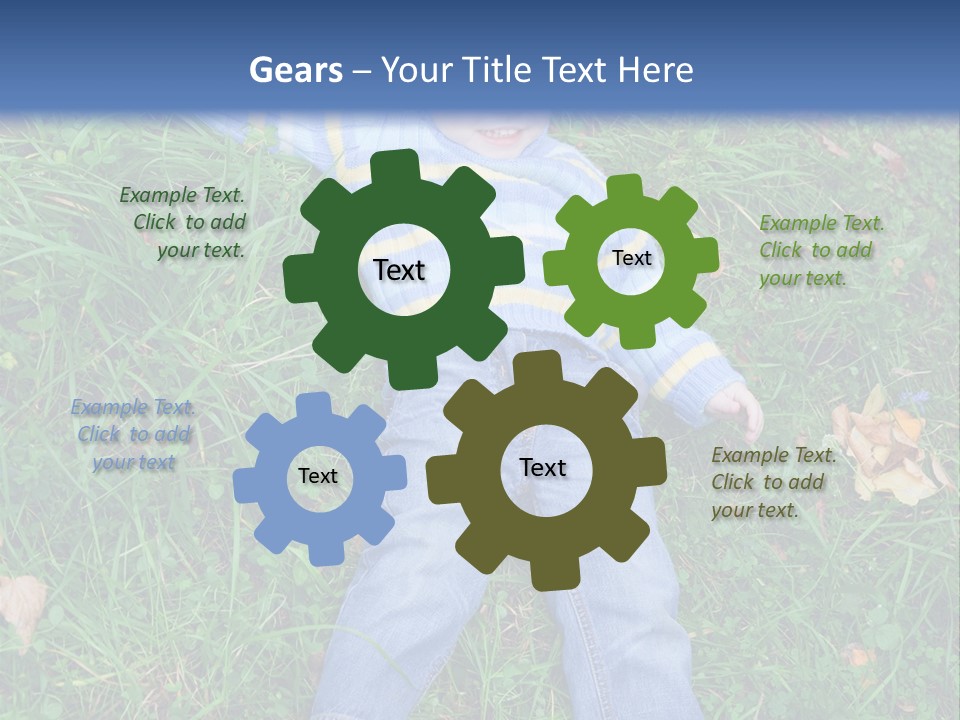 Gears – Your Title Text Here

Example Text. Click to add your text.

Text

Text

Example Text. Click to add your text.

Example Text. Click to add your text

Text

Text

Example Text. Click to add your text.